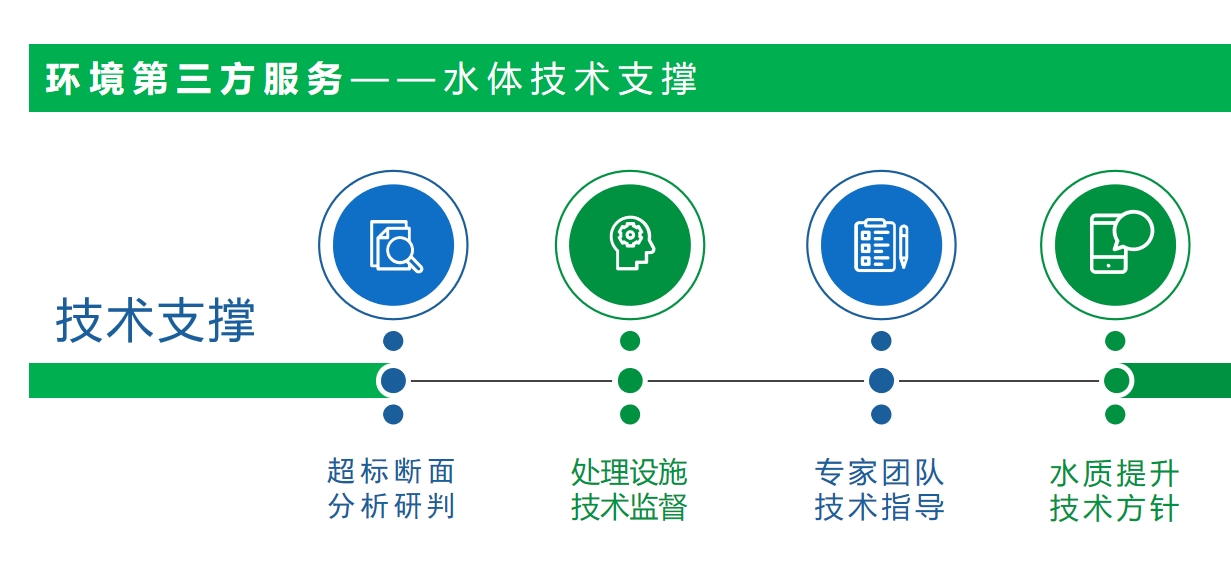 环境第三方服务——水体技术支撑

技术支撑

超标断面
分析研判

处理设施
技术监督

专家团队
技术指导

水质提升
技术方针